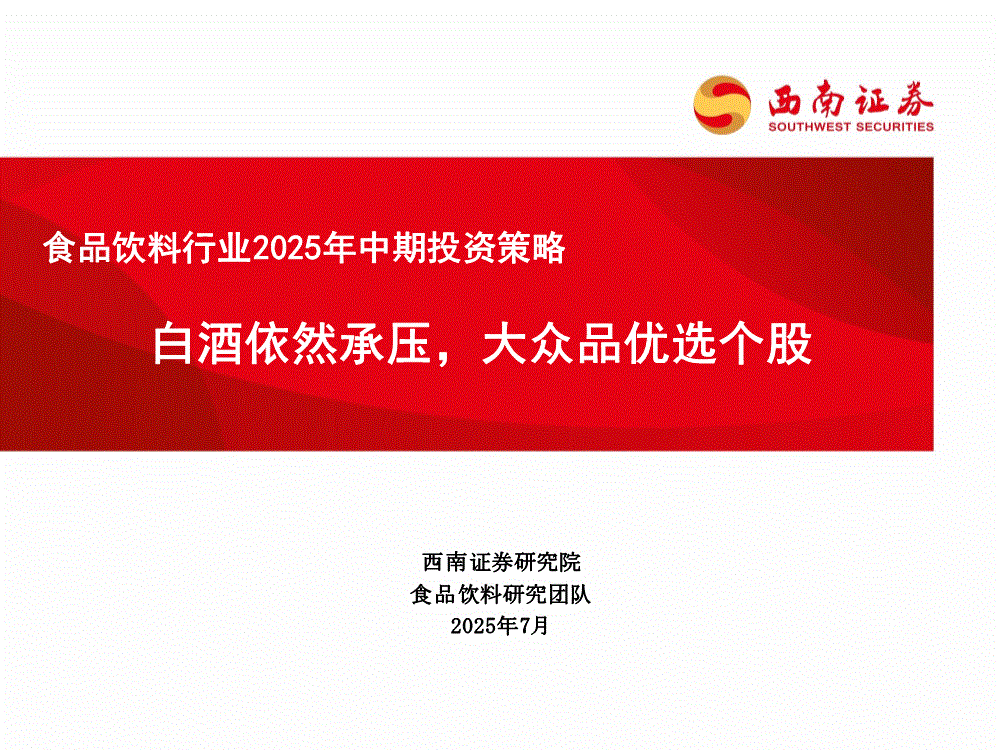 西南证券
SOUTHWEST SECURITIES

食品饮料行业2025年中期投资策略

白酒依然承压，大众品优选个股

西南证券研究院
食品饮料研究团队
2025年7月